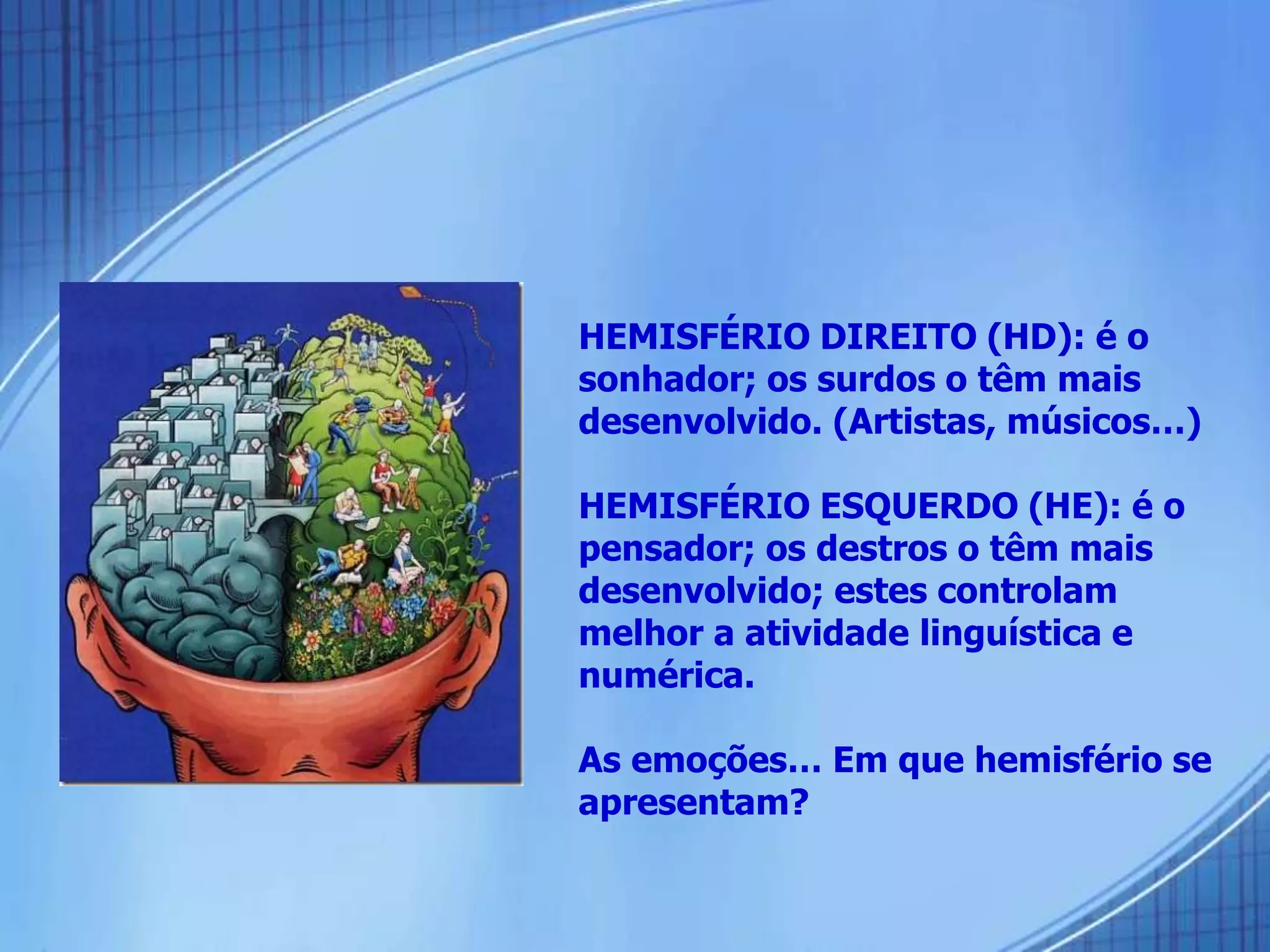 HEMISFÉRIO DIREITO (HD): é o sonhador; os surdos o têm mais desenvolvido. (Artistas, músicos…)

HEMISFÉRIO ESQUERDO (HE): é o pensador; os destros o têm mais desenvolvido; estes controlam melhor a atividade linguística e numérica.

As emoções… Em que hemisfério se apresentam?